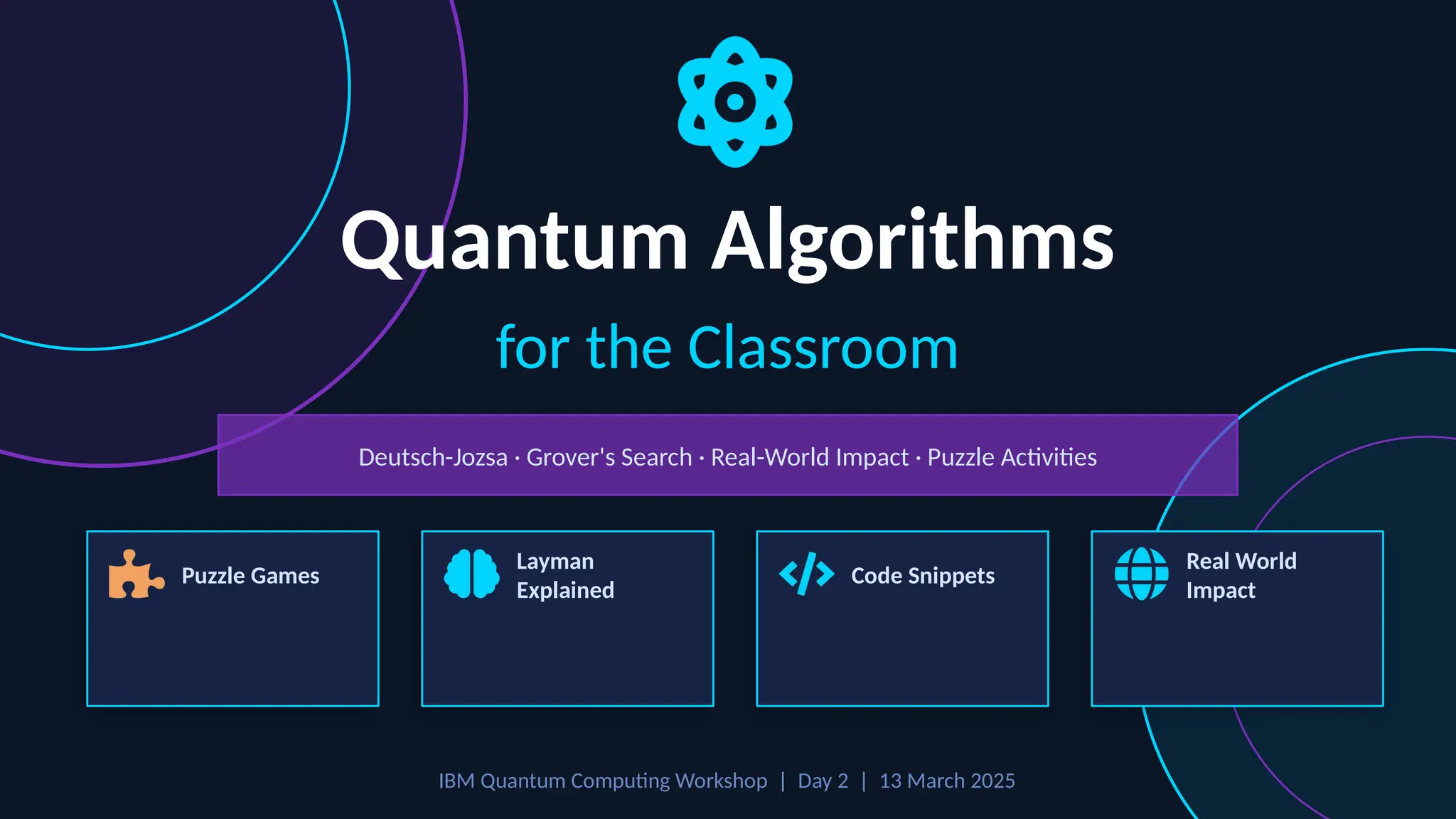 Quantum Algorithms

for the Classroom

Deutsch-Jozsa · Grover's Search · Real-World Impact · Puzzle Activities

Puzzle Games

Layman Explained

Code Snippets

Real World Impact

IBM Quantum Computing Workshop | Day 2 | 13 March 2025